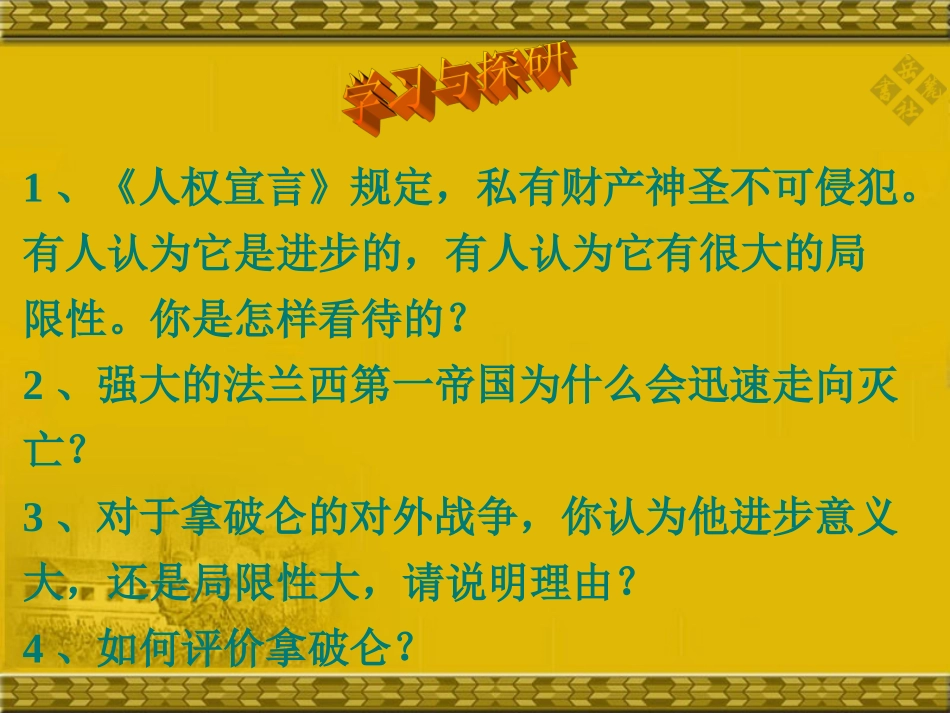 学习与探研

1、《人权宣言》规定，私有财产神圣不可侵犯。有人认为它是进步的，有人认为它有很大的局限性。你是怎样看待的？

2、强大的法兰西第一帝国为什么会迅速走向灭亡？

3、对于拿破仑的对外战争，你认为他进步意义大，还是局限性大，请说明理由？

4、如何评价拿破仑？